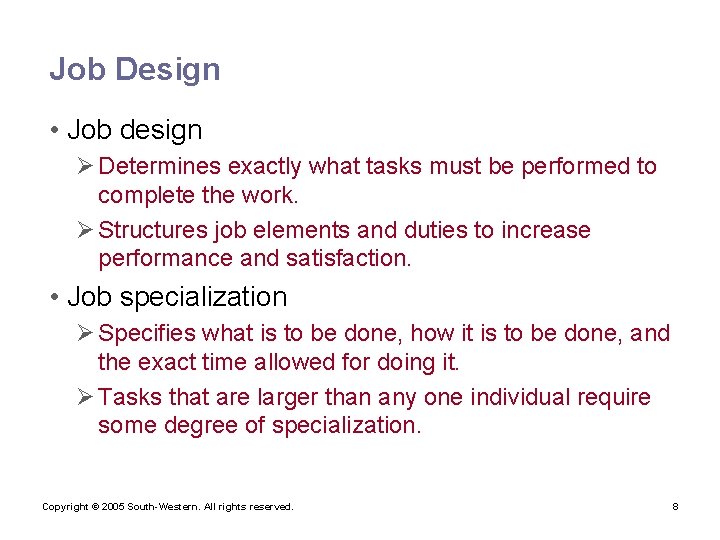 Job Design

• Job design

➢ Determines exactly what tasks must be performed to complete the work.

➢ Structures job elements and duties to increase performance and satisfaction.

• Job specialization

➢ Specifies what is to be done, how it is to be done, and the exact time allowed for doing it.

➢ Tasks that are larger than any one individual require some degree of specialization.

Copyright © 2005 South-Western. All rights reserved.

8